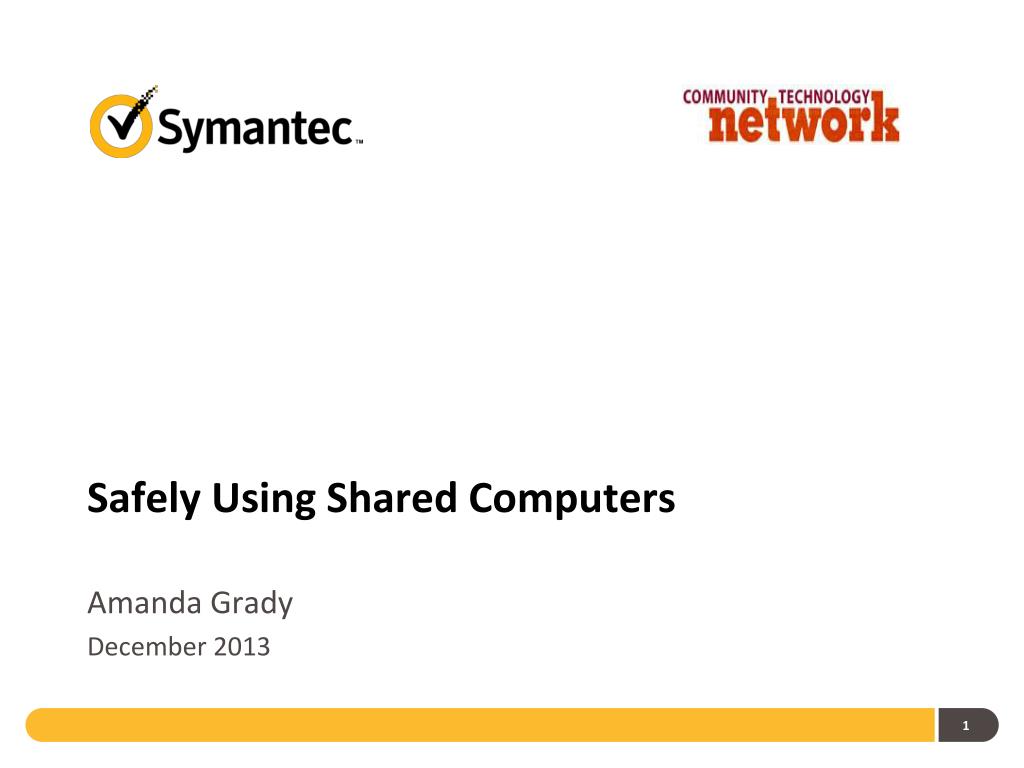 Symantec™

COMMUNITY TECHNOLOGY network

Safely Using Shared Computers

Amanda Grady

December 2013

1